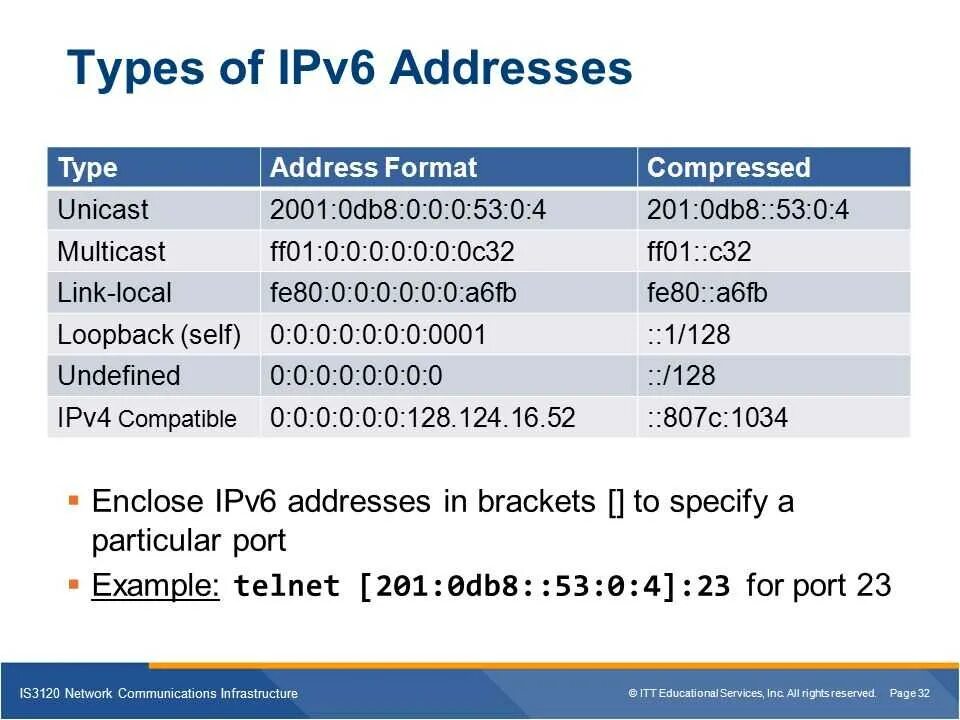 Types of IPv6 Addresses

| Type | Address Format | Compressed |
|---|---|---|
| Unicast | 2001:0db8:0:0:0:53:0:4 | 201:0db8::53:0:4 |
| Multicast | ff01:0:0:0:0:0:0:0c32 | ff01::c32 |
| Link-local | fe80:0:0:0:0:0:0:a6fb | fe80::a6fb |
| Loopback (self) | 0:0:0:0:0:0:0:0001 | ::1/128 |
| Undefined | 0:0:0:0:0:0:0:0 | ::/128 |
| IPv4 Compatible | 0:0:0:0:0:0:128.124.16.52 | ::807c:1034 |

▪ Enclose IPv6 addresses in brackets [] to specify a particular port

▪ Example: telnet [201:0db8::53:0:4]:23 for port 23

IS3120 Network Communications Infrastructure © ITT Educational Services, Inc. All rights reserved. Page 32